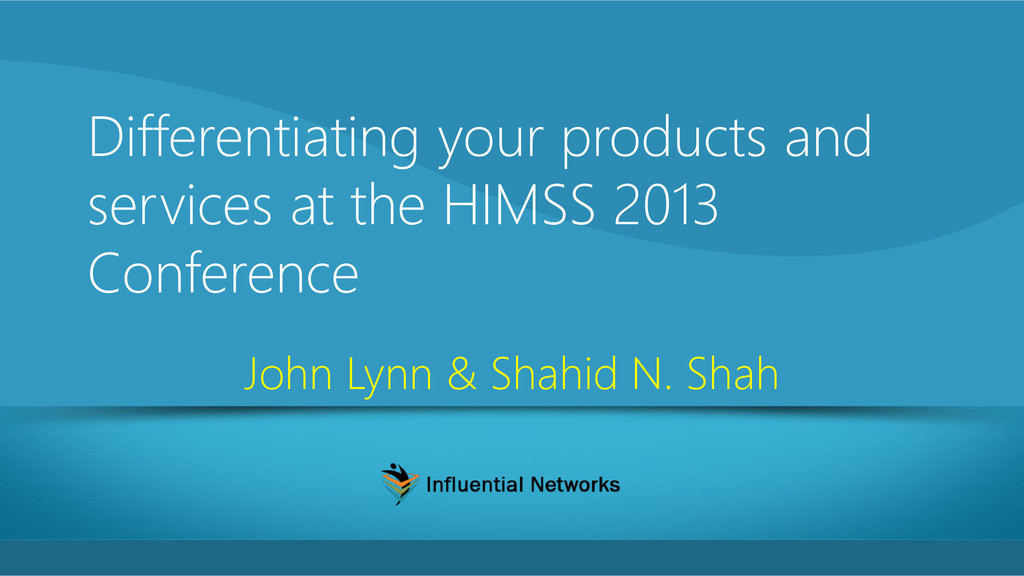 Differentiating your products and services at the HIMSS 2013 Conference

John Lynn & Shahid N. Shah

Influential Networks